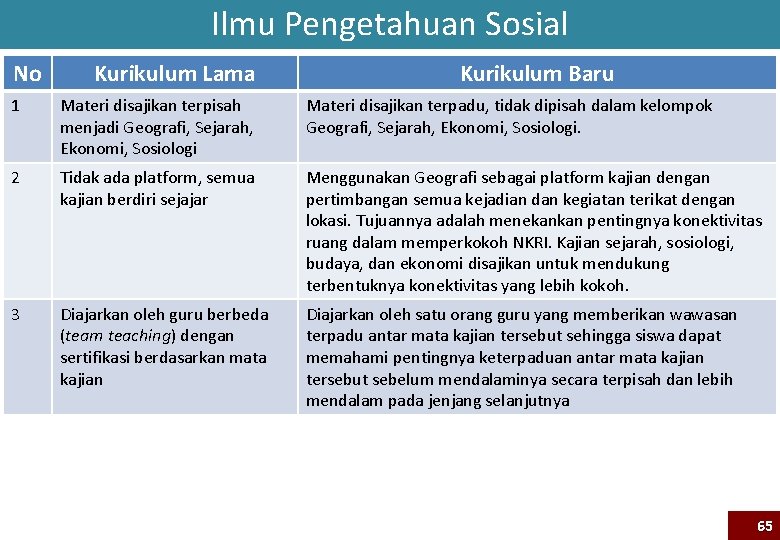 Ilmu Pengetahuan Sosial

| No | Kurikulum Lama | Kurikulum Baru |
|---|---|---|
| 1 | Materi disajikan terpisah menjadi Geografi, Sejarah, Ekonomi, Sosiologi | Materi disajikan terpadu, tidak dipisah dalam kelompok Geografi, Sejarah, Ekonomi, Sosiologi. |
| 2 | Tidak ada platform, semua kajian berdiri sejajar | Menggunakan Geografi sebagai platform kajian dengan pertimbangan semua kejadian dan kegiatan terikat dengan lokasi. Tujuannya adalah menekankan pentingnya konektivitas ruang dalam memperkokoh NKRI. Kajian sejarah, sosiologi, budaya, dan ekonomi disajikan untuk mendukung terbentuknya konektivitas yang lebih kokoh. |
| 3 | Diajarkan oleh guru berbeda (team teaching) dengan sertifikasi berdasarkan mata kajian | Diajarkan oleh satu orang guru yang memberikan wawasan terpadu antar mata kajian tersebut sehingga siswa dapat memahami pentingnya keterpaduan antar mata kajian tersebut sebelum mendalaminya secara terpisah dan lebih mendalam pada jenjang selanjutnya |

65